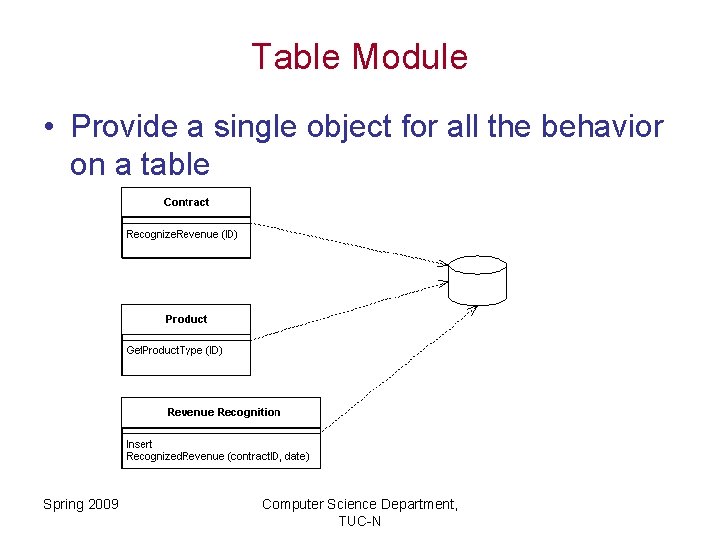 Table Module

• Provide a single object for all the behavior on a table

Contract

RecognizeRevenue (ID)

Product

GetProductType (ID)

Revenue Recognition

Insert
RecognizedRevenue (contractID, date)

Spring 2009

Computer Science Department, TUC-N